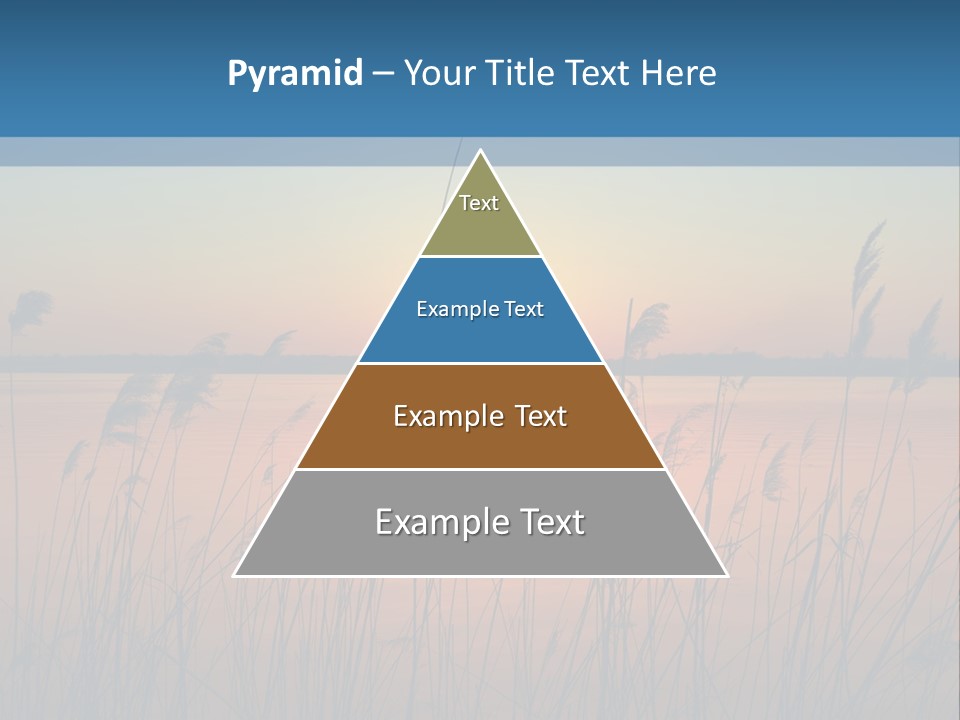 Pyramid – Your Title Text Here

Text

Example Text

Example Text

Example Text